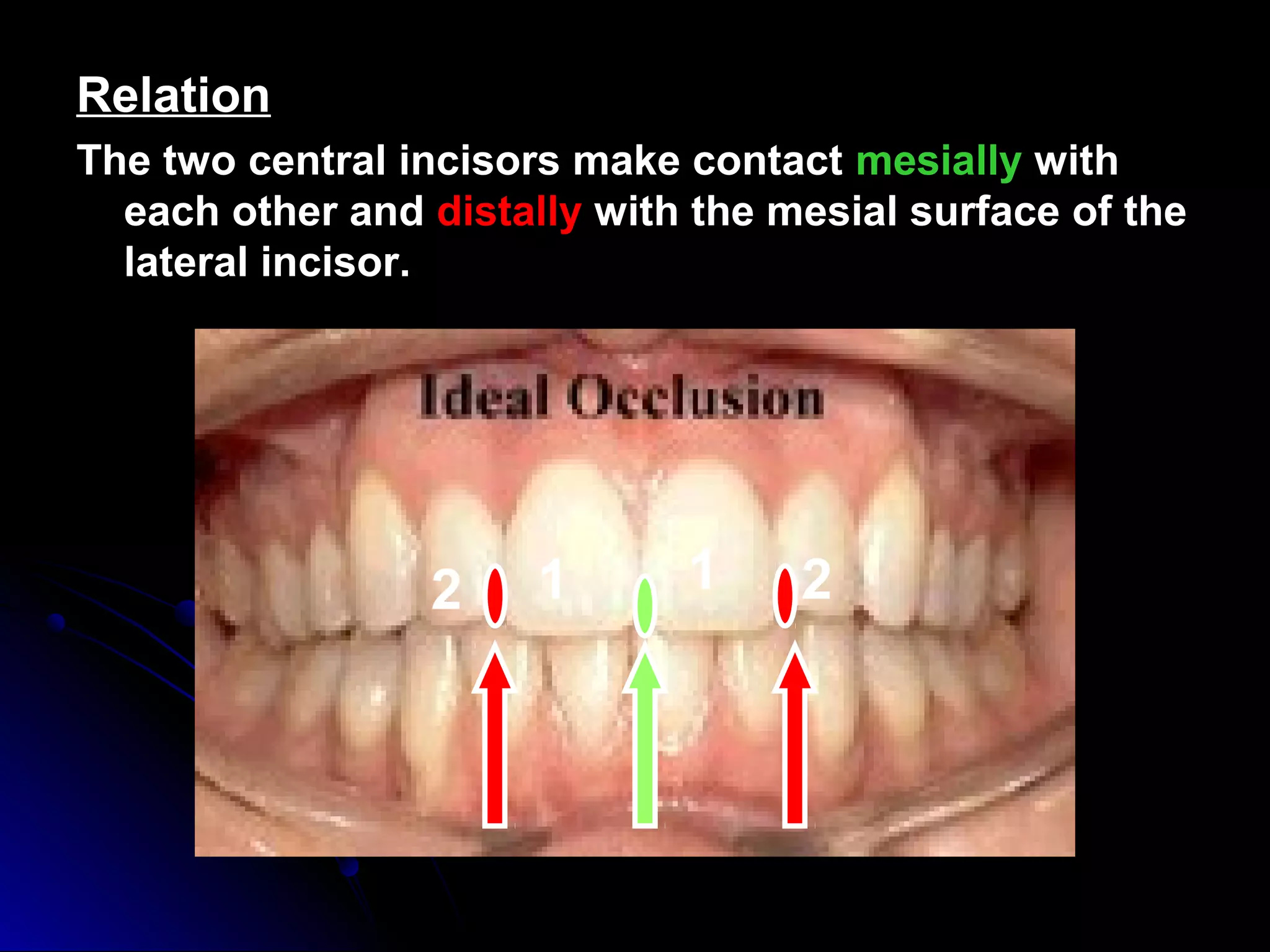 Relation

The two central incisors make contact mesially with each other and distally with the mesial surface of the lateral incisor.

Ideal Occlusion

2 1 1 2